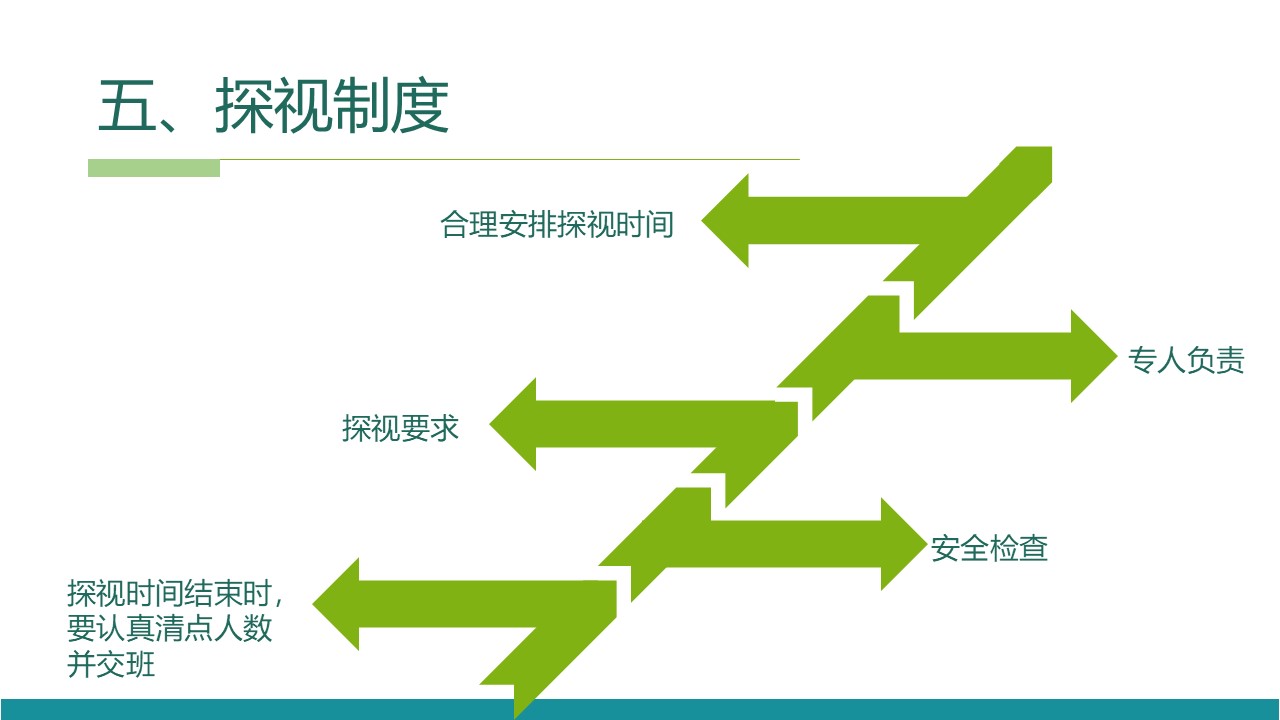 五、探视制度

合理安排探视时间

专人负责

探视要求

安全检查

探视时间结束时，要认真清点人数并交班